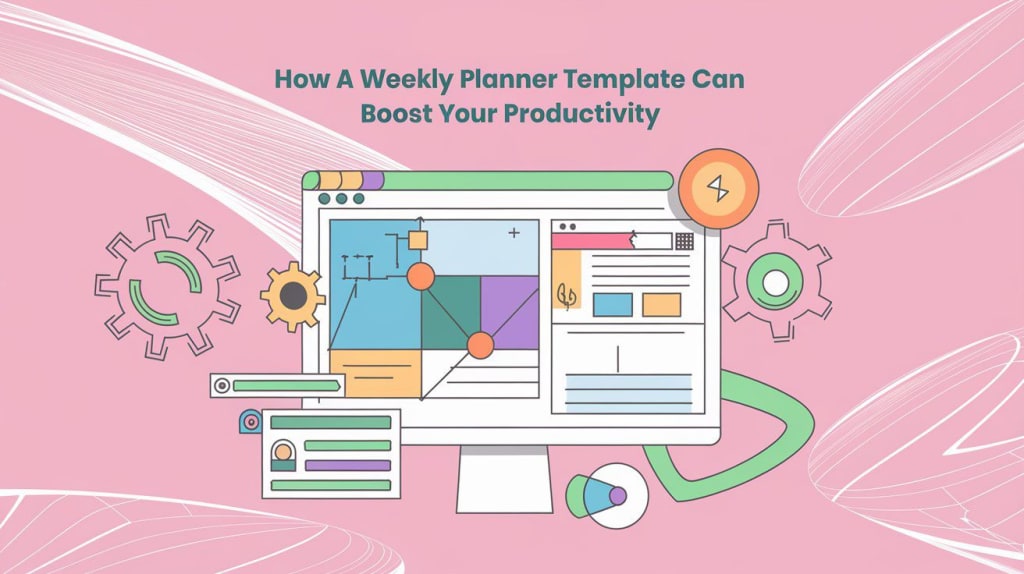 How A Weekly Planner Template Can Boost Your Productivity